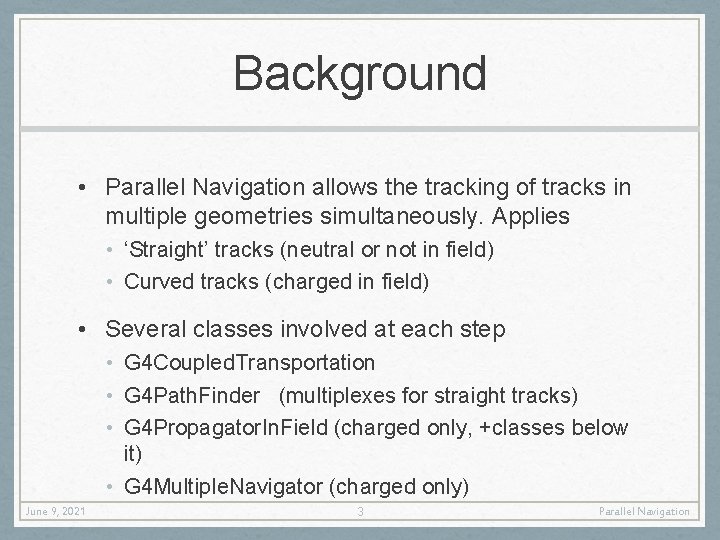 Background

• Parallel Navigation allows the tracking of tracks in multiple geometries simultaneously. Applies
  • 'Straight' tracks (neutral or not in field)
  • Curved tracks (charged in field)

• Several classes involved at each step
  • G4CoupledTransportation
  • G4PathFinder (multiplexes for straight tracks)
  • G4PropagatorInField (charged only, +classes below it)
  • G4MultipleNavigator (charged only)

June 9, 2021
3
Parallel Navigation